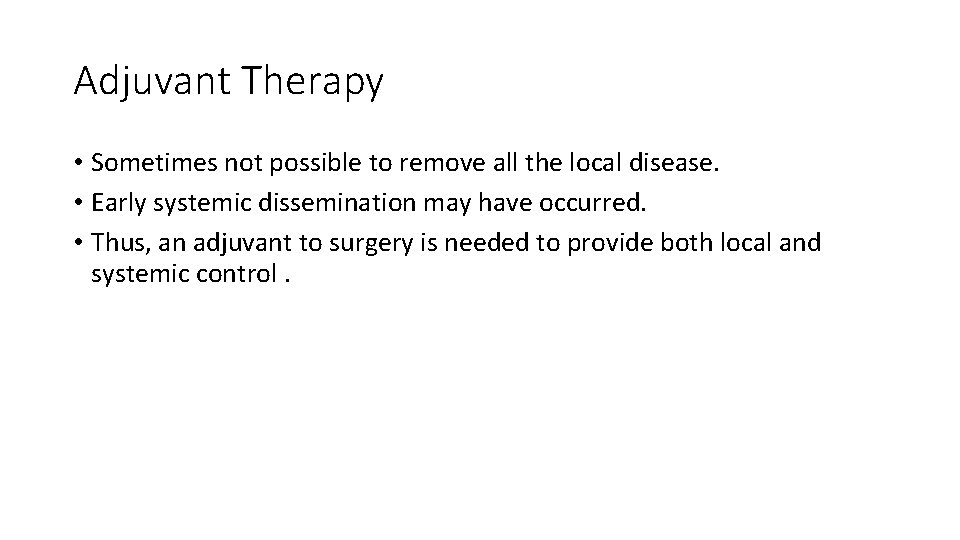 Adjuvant Therapy

• Sometimes not possible to remove all the local disease.
• Early systemic dissemination may have occurred.
• Thus, an adjuvant to surgery is needed to provide both local and systemic control .